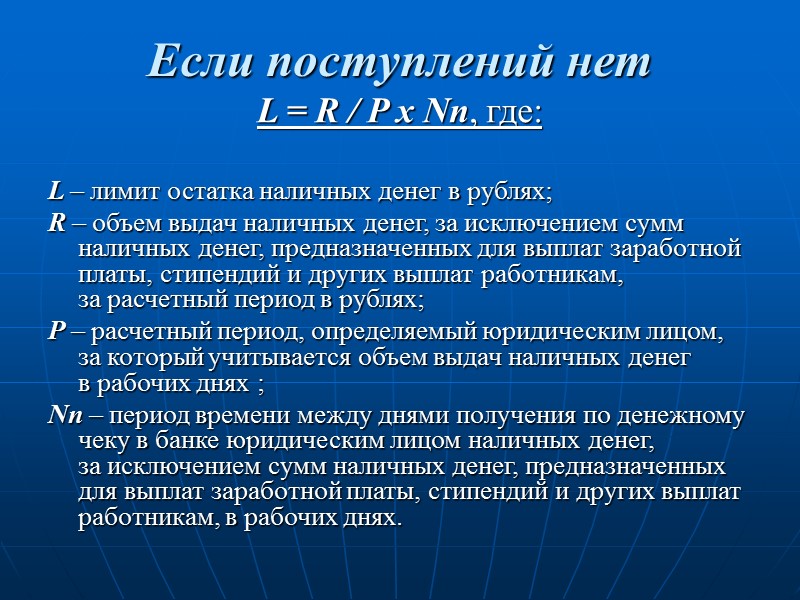 Если поступлений нет

L = R / P x Nn, где:

L – лимит остатка наличных денег в рублях;

R – объем выдач наличных денег, за исключением сумм наличных денег, предназначенных для выплат заработной платы, стипендий и других выплат работникам, за расчетный период в рублях;

P – расчетный период, определяемый юридическим лицом, за который учитывается объем выдач наличных денег в рабочих днях ;

Nn – период времени между днями получения по денежному чеку в банке юридическим лицом наличных денег, за исключением сумм наличных денег, предназначенных для выплат заработной платы, стипендий и других выплат работникам, в рабочих днях.